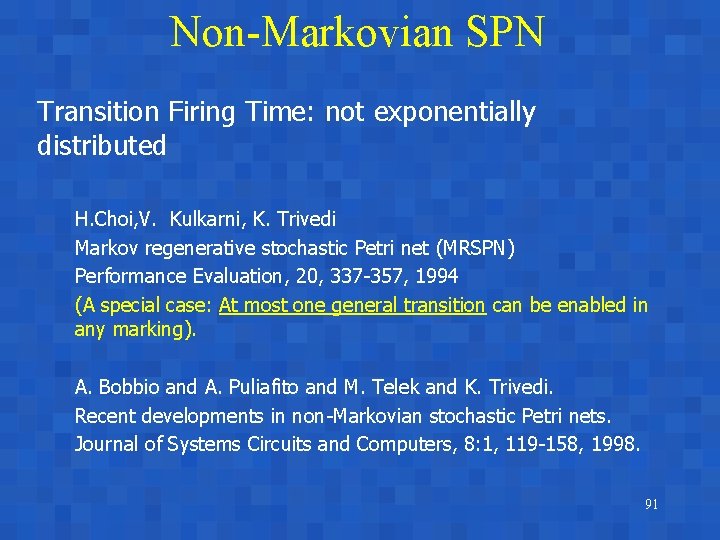 Non-Markovian SPN

Transition Firing Time: not exponentially distributed

H.Choi,V. Kulkarni, K. Trivedi
Markov regenerative stochastic Petri net (MRSPN)
Performance Evaluation, 20, 337-357, 1994
(A special case: At most one general transition can be enabled in any marking).

A. Bobbio and A. Puliafito and M. Telek and K. Trivedi.
Recent developments in non-Markovian stochastic Petri nets.
Journal of Systems Circuits and Computers, 8:1, 119-158, 1998.

91